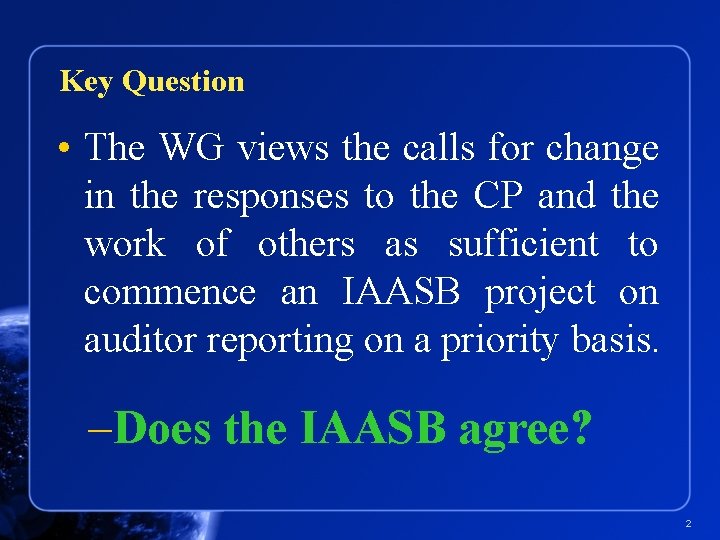 Key Question

• The WG views the calls for change in the responses to the CP and the work of others as sufficient to commence an IAASB project on auditor reporting on a priority basis.

–Does the IAASB agree?

2